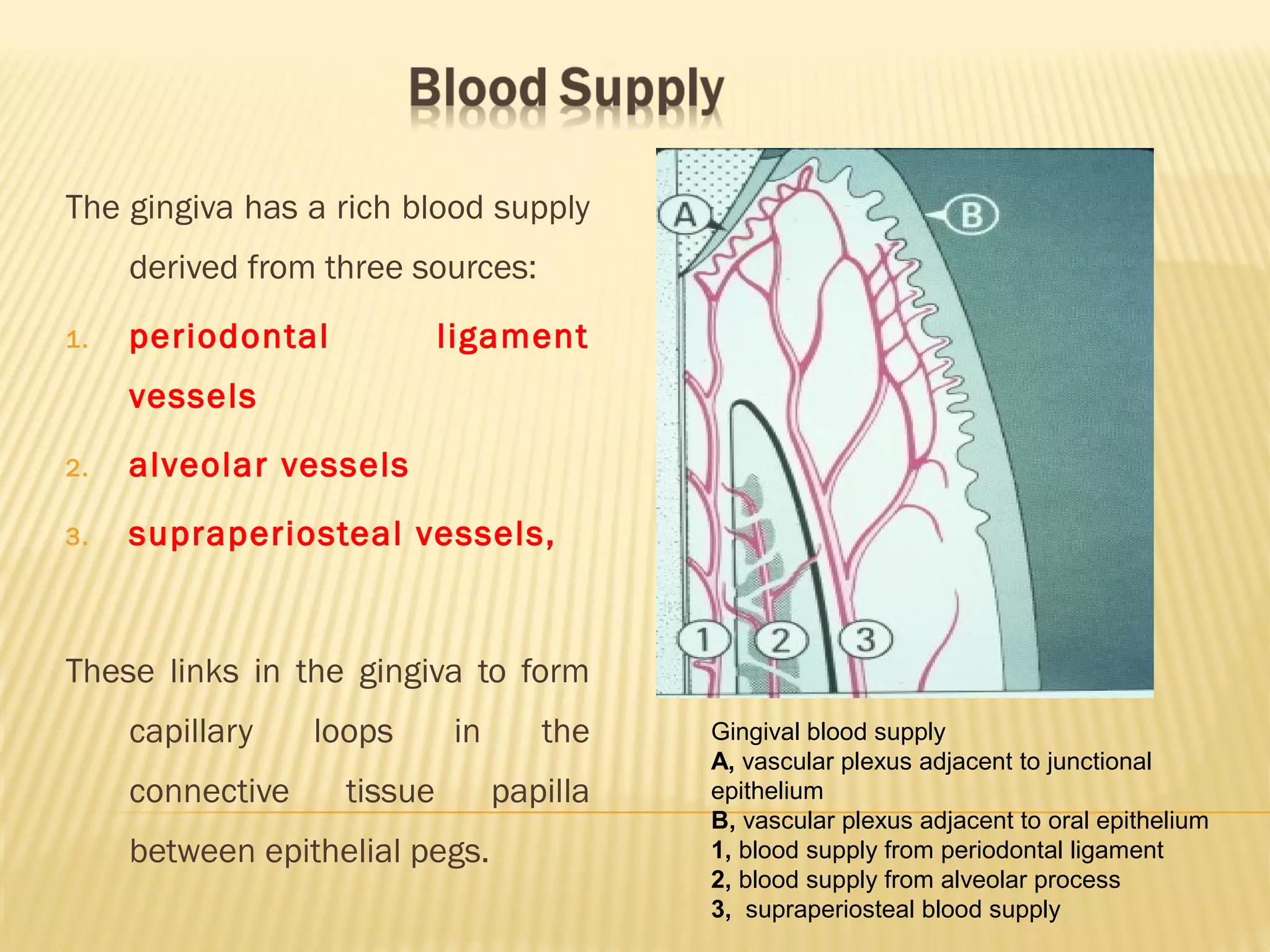 Blood Supply

The gingiva has a rich blood supply derived from three sources:

1. periodontal ligament vessels
2. alveolar vessels
3. supraperiosteal vessels,

These links in the gingiva to form capillary loops in the connective tissue papilla between epithelial pegs.

A
B
1
2
3

Gingival blood supply
A, vascular plexus adjacent to junctional epithelium
B, vascular plexus adjacent to oral epithelium
1, blood supply from periodontal ligament
2, blood supply from alveolar process
3, supraperiosteal blood supply